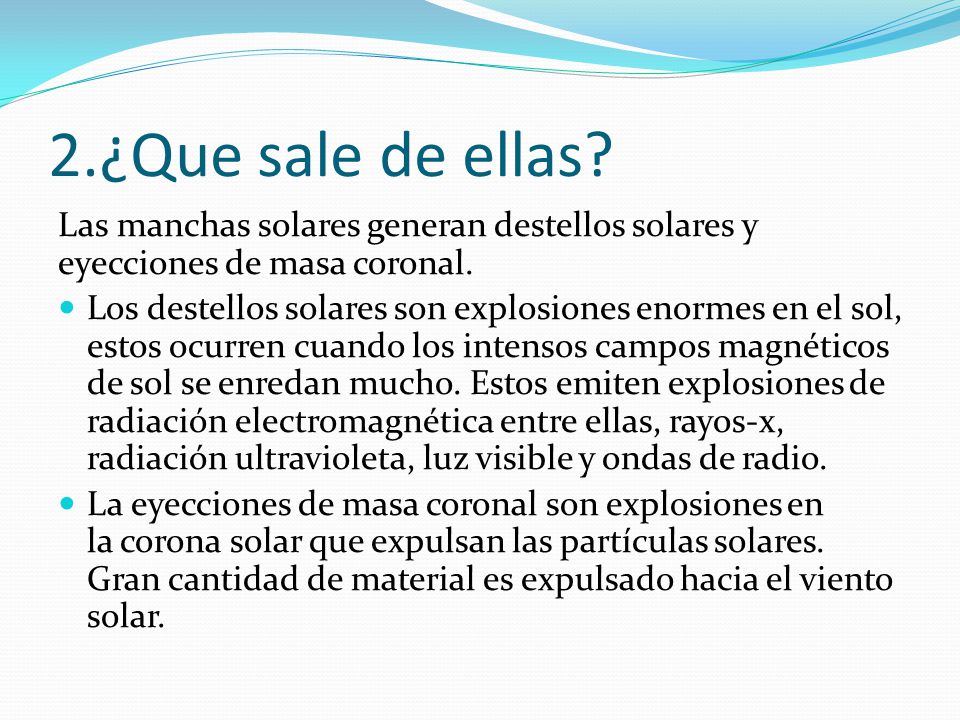 2.¿Que sale de ellas?

Las manchas solares generan destellos solares y eyecciones de masa coronal.

- Los destellos solares son explosiones enormes en el sol, estos ocurren cuando los intensos campos magnéticos de sol se enredan mucho. Estos emiten explosiones de radiación electromagnética entre ellas, rayos-x, radiación ultravioleta, luz visible y ondas de radio.
- La eyecciones de masa coronal son explosiones en la corona solar que expulsan las partículas solares. Gran cantidad de material es expulsado hacia el viento solar.